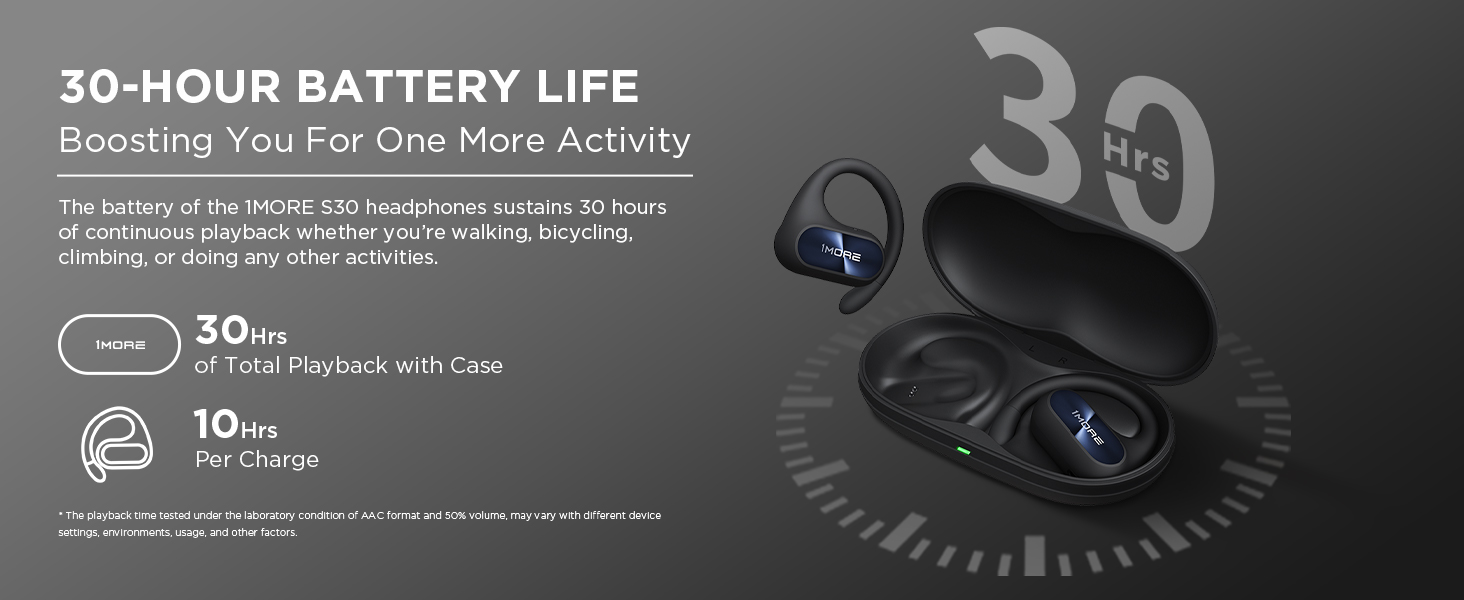 30-HOUR BATTERY LIFE

Boosting You For One More Activity

The battery of the 1MORE S30 headphones sustains 30 hours of continuous playback whether you're walking, bicycling, climbing, or doing any other activities.

1MORE

30Hrs
of Total Playback with Case

10Hrs
Per Charge

* The playback time tested under the laboratory condition of AAC format and 50% volume, may vary with different device settings, environments, usage, and other factors.

30 Hrs

1MORE

1MORE